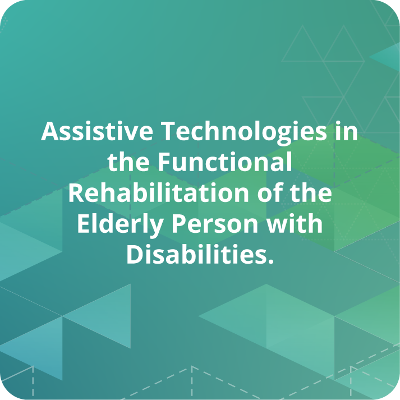 Assistive Technologies in the Functional Rehabilitation of the Elderly Person with Disabilities.